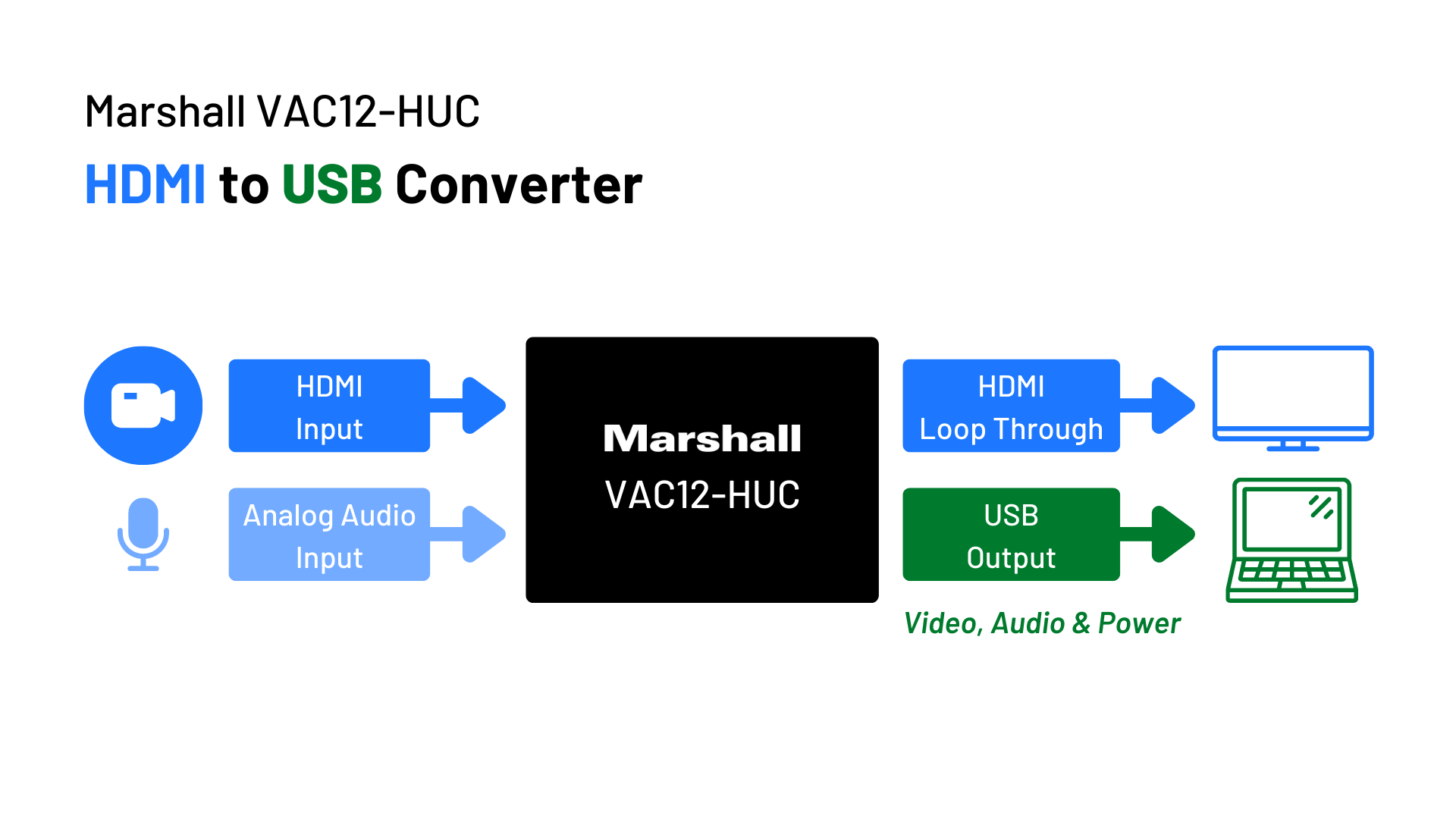 Marshall VAC12-HUC

HDMI to USB Converter

HDMI Input

Analog Audio Input

Marshall
VAC12-HUC

HDMI Loop Through

USB Output

Video, Audio & Power